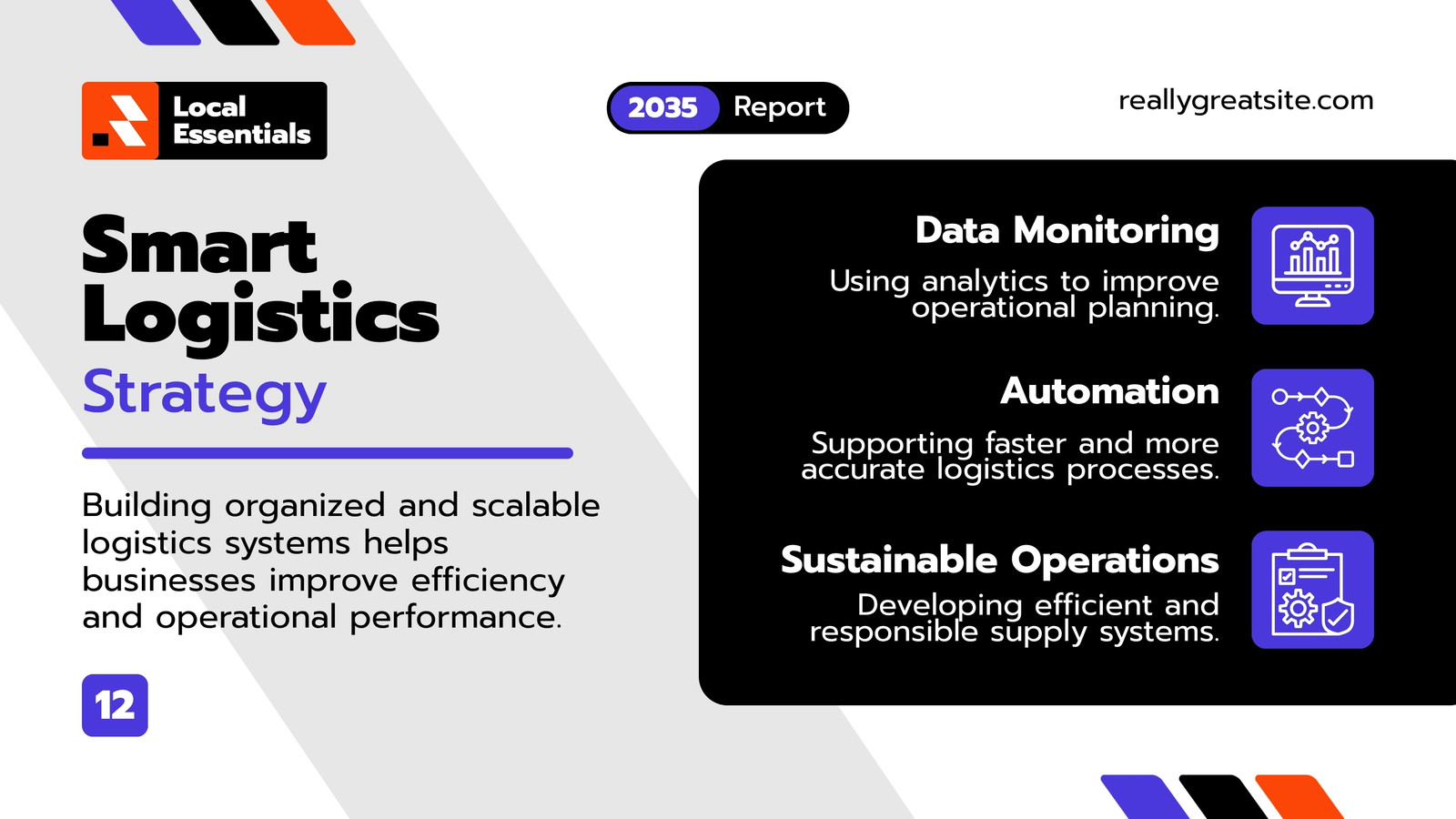 Local Essentials

2035 Report

reallygreatsite.com

Smart Logistics Strategy

Building organized and scalable logistics systems helps businesses improve efficiency and operational performance.

12

Data Monitoring

Using analytics to improve operational planning.

Automation

Supporting faster and more accurate logistics processes.

Sustainable Operations

Developing efficient and responsible supply systems.